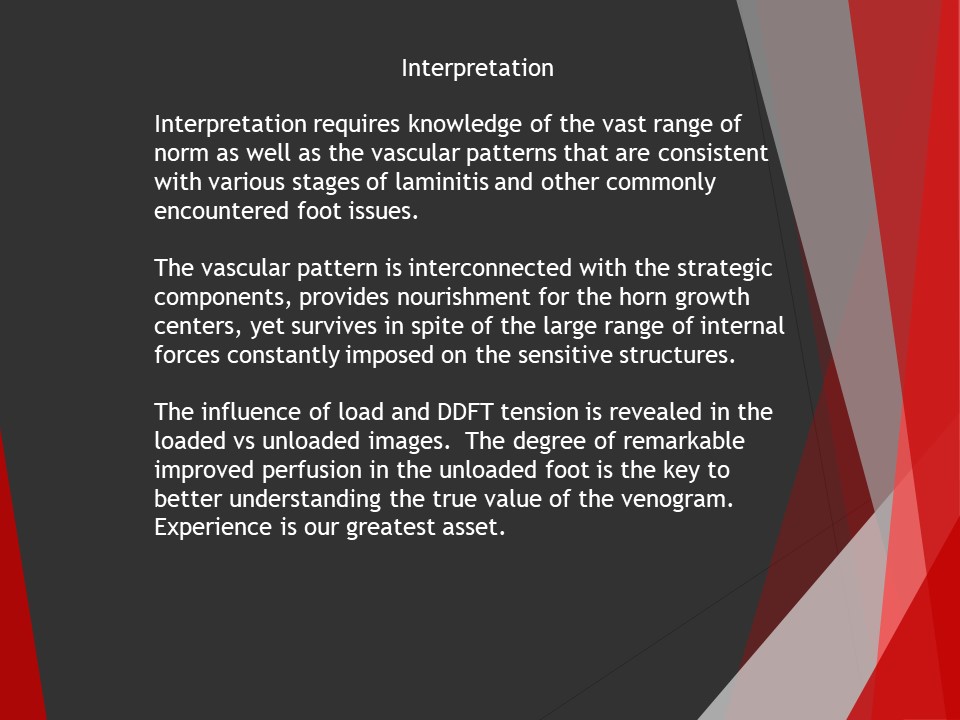 Interpretation

Interpretation requires knowledge of the vast range of norm as well as the vascular patterns that are consistent with various stages of laminitis and other commonly encountered foot issues.

The vascular pattern is interconnected with the strategic components, provides nourishment for the horn growth centers, yet survives in spite of the large range of internal forces constantly imposed on the sensitive structures.

The influence of load and DDFT tension is revealed in the loaded vs unloaded images. The degree of remarkable improved perfusion in the unloaded foot is the key to better understanding the true value of the venogram. Experience is our greatest asset.